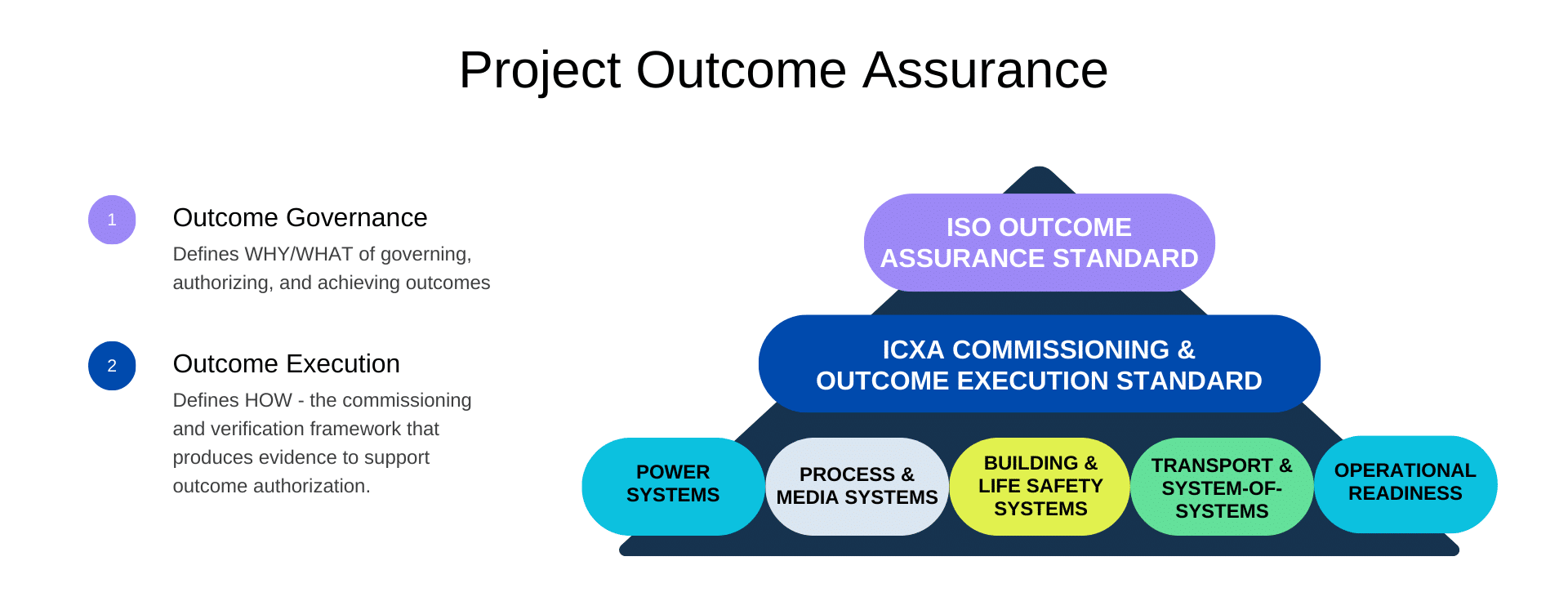 Project Outcome Assurance

1

Outcome Governance

Defines WHY/WHAT of governing, authorizing, and achieving outcomes

2

Outcome Execution

Defines HOW - the commissioning and verification framework that produces evidence to support outcome authorization.

ISO OUTCOME ASSURANCE STANDARD

ICXA COMMISSIONING & OUTCOME EXECUTION STANDARD

POWER SYSTEMS

PROCESS & MEDIA SYSTEMS

BUILDING & LIFE SAFETY SYSTEMS

TRANSPORT & SYSTEM-OF-SYSTEMS

OPERATIONAL READINESS